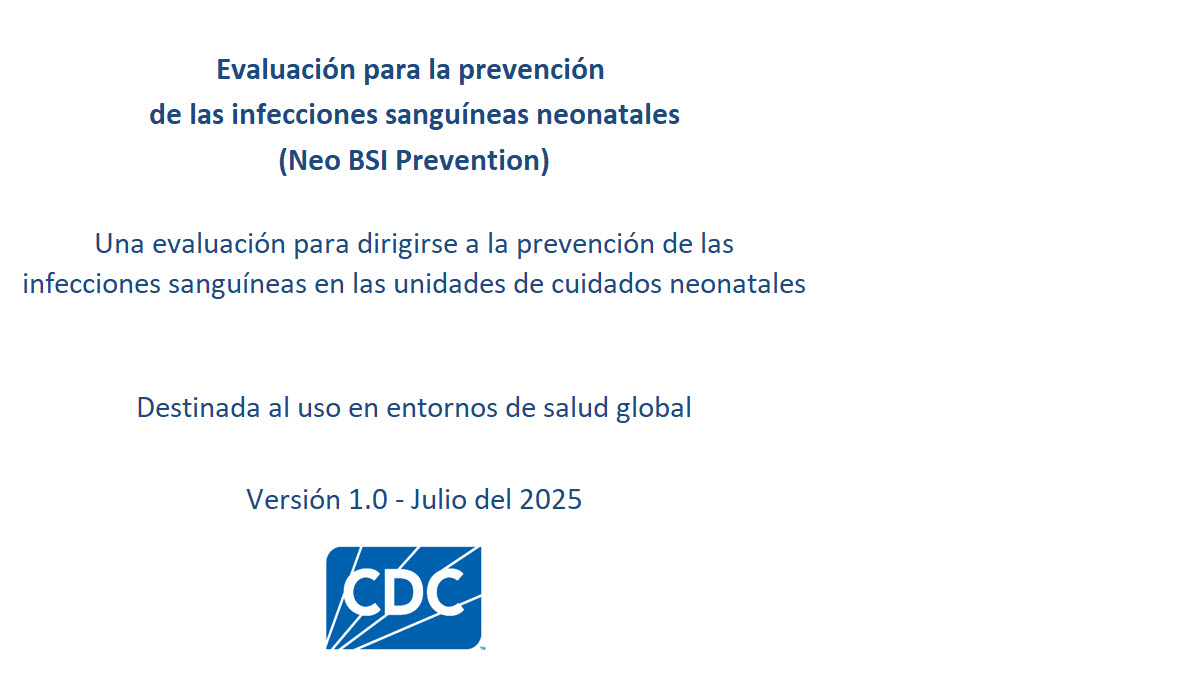 Evaluación para la prevención
de las infecciones sanguíneas neonatales
(Neo BSI Prevention)

Una evaluación para dirigirse a la prevención de las infecciones sanguíneas en las unidades de cuidados neonatales

Destinada al uso en entornos de salud global

Versión 1.0 - Julio del 2025

CDC